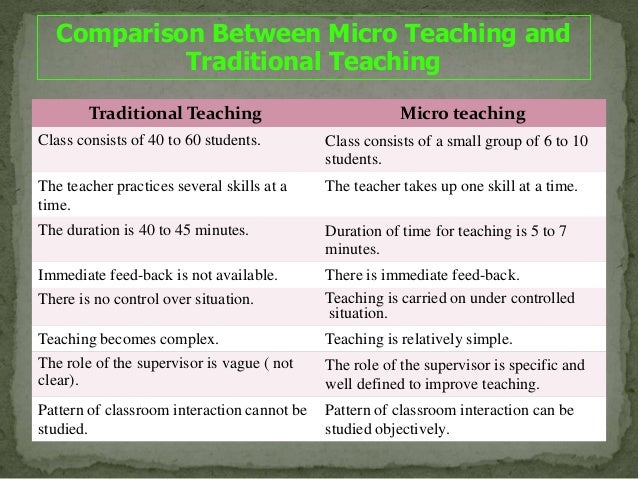 Comparison Between Micro Teaching and Traditional Teaching

| Traditional Teaching | Micro teaching |
|---|---|
| Class consists of 40 to 60 students. | Class consists of a small group of 6 to 10 students. |
| The teacher practices several skills at a time. | The teacher takes up one skill at a time. |
| The duration is 40 to 45 minutes. | Duration of time for teaching is 5 to 7 minutes. |
| Immediate feed-back is not available. | There is immediate feed-back. |
| There is no control over situation. | Teaching is carried on under controlled situation. |
| Teaching becomes complex. | Teaching is relatively simple. |
| The role of the supervisor is vague ( not clear). | The role of the supervisor is specific and well defined to improve teaching. |
| Pattern of classroom interaction cannot be studied. | Pattern of classroom interaction can be studied objectively. |